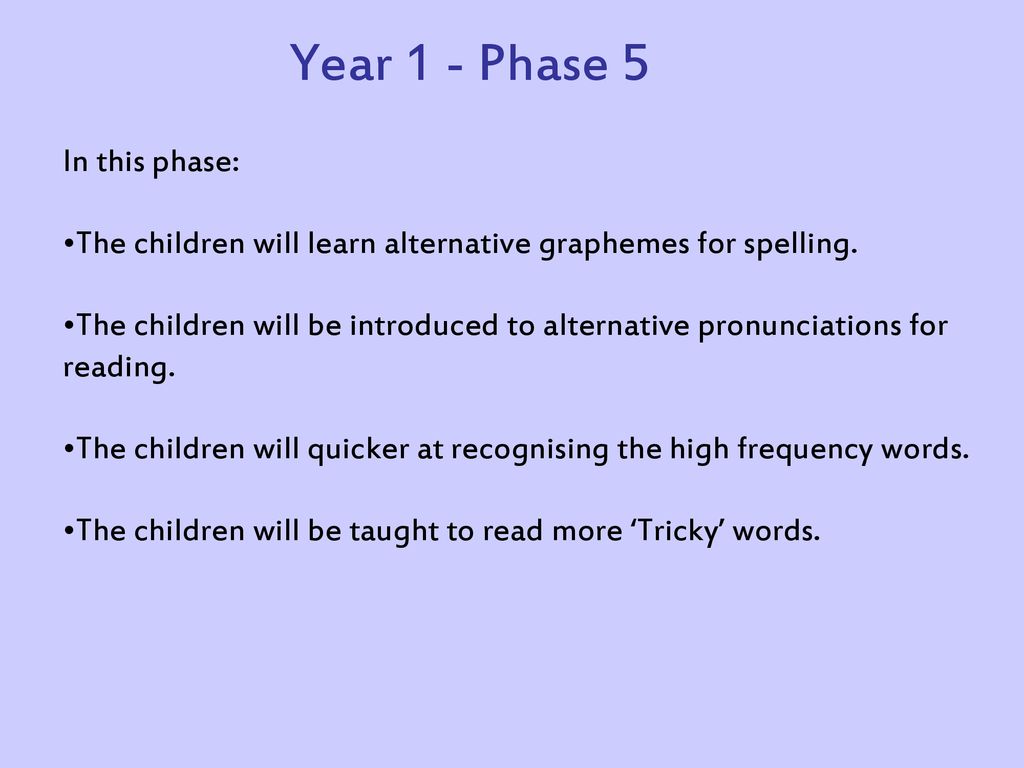 Year 1 - Phase 5

In this phase:

•The children will learn alternative graphemes for spelling.

•The children will be introduced to alternative pronunciations for reading.

•The children will quicker at recognising the high frequency words.

•The children will be taught to read more ‘Tricky’ words.